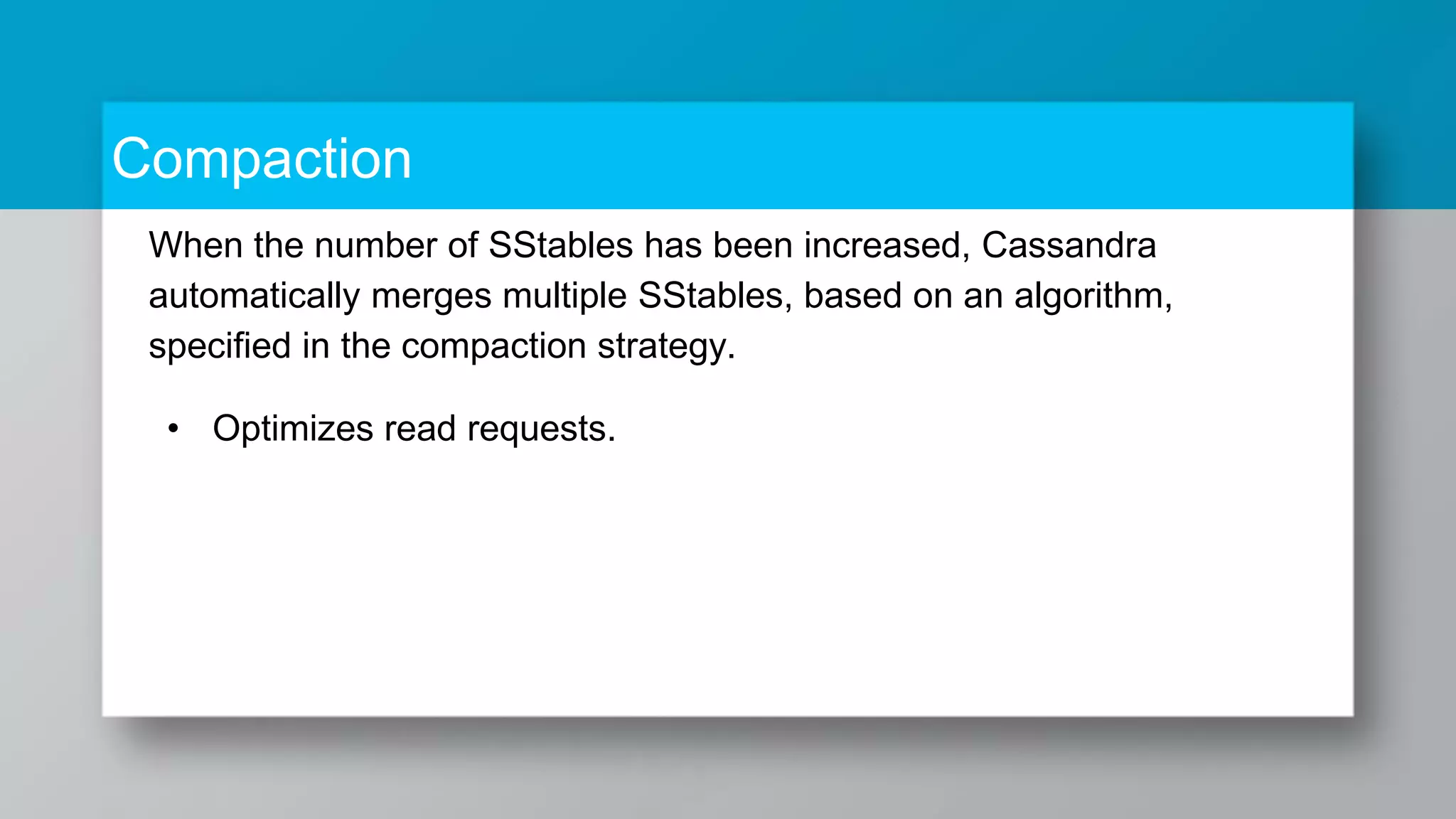 Compaction

When the number of SStables has been increased, Cassandra automatically merges multiple SStables, based on an algorithm, specified in the compaction strategy.

• Optimizes read requests.